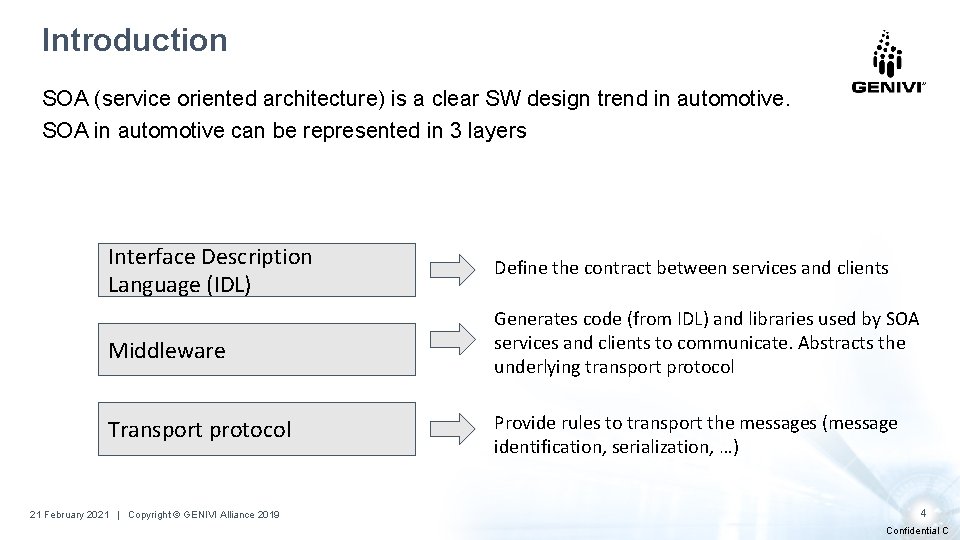 Introduction

GENIVI

SOA (service oriented architecture) is a clear SW design trend in automotive.
SOA in automotive can be represented in 3 layers

Interface Description Language (IDL)

Define the contract between services and clients

Middleware

Generates code (from IDL) and libraries used by SOA services and clients to communicate. Abstracts the underlying transport protocol

Transport protocol

Provide rules to transport the messages (message identification, serialization, …)

21 February 2021 | Copyright © GENIVI Alliance 2019

4

Confidential C